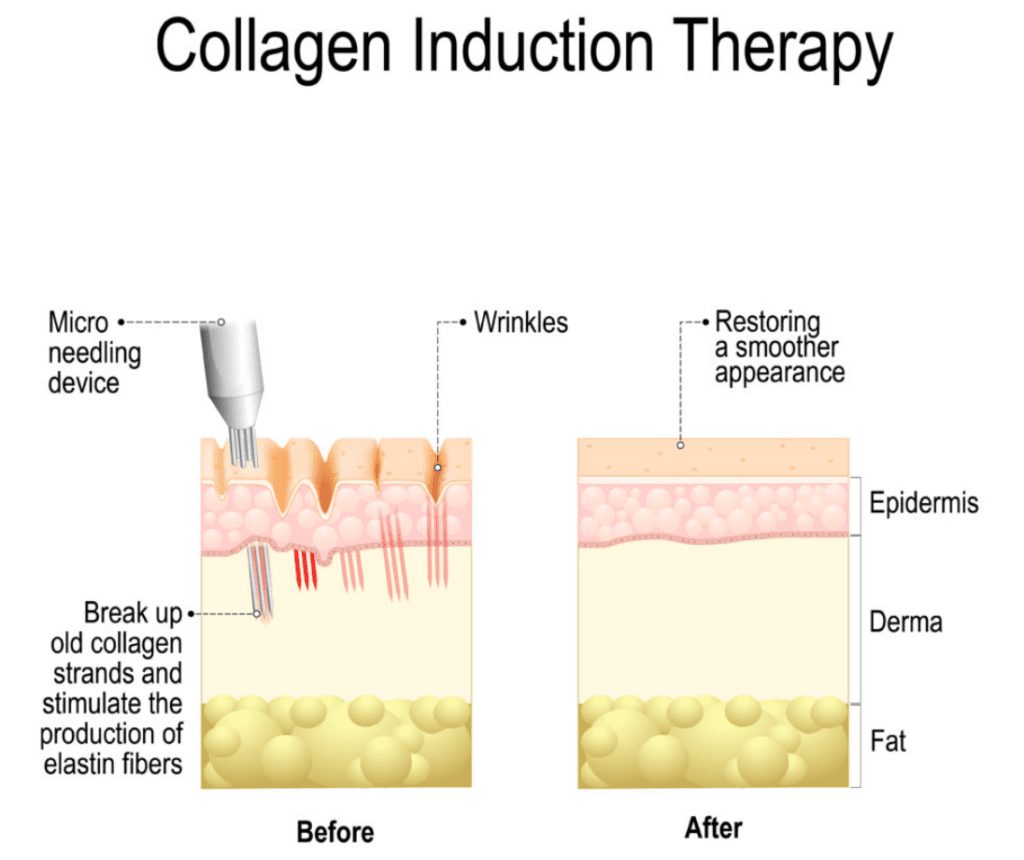 Collagen Induction Therapy

Micro needling device

Wrinkles

Restoring a smoother appearance

Epidermis

Derma

Fat

Break up old collagen strands and stimulate the production of elastin fibers

Before

After